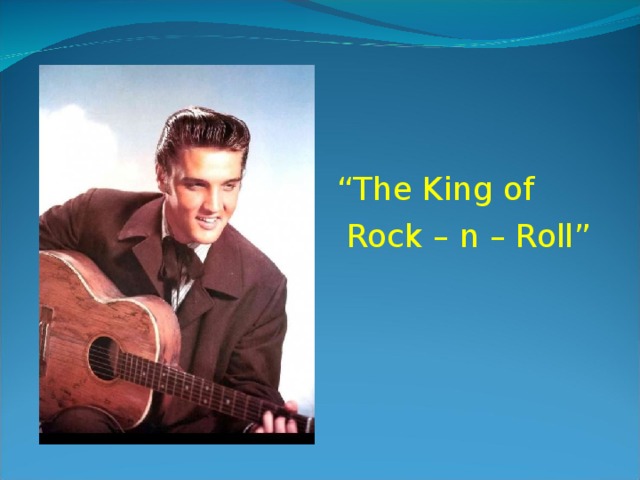 “The King of
Rock – n – Roll”